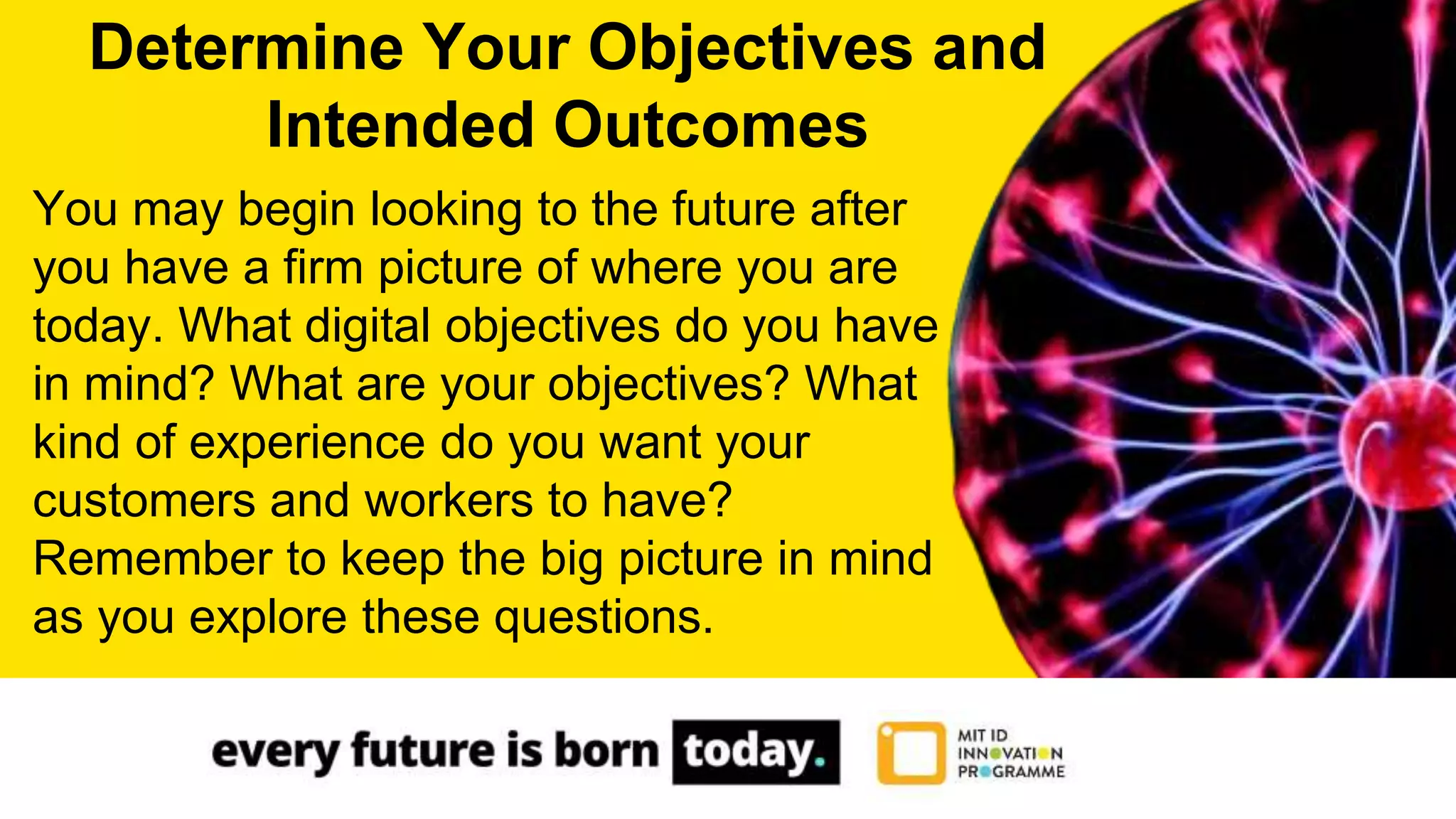 Determine Your Objectives and Intended Outcomes

You may begin looking to the future after you have a firm picture of where you are today. What digital objectives do you have in mind? What are your objectives? What kind of experience do you want your customers and workers to have? Remember to keep the big picture in mind as you explore these questions.

every future is born today.

MIT ID INNOVATION PROGRAMME